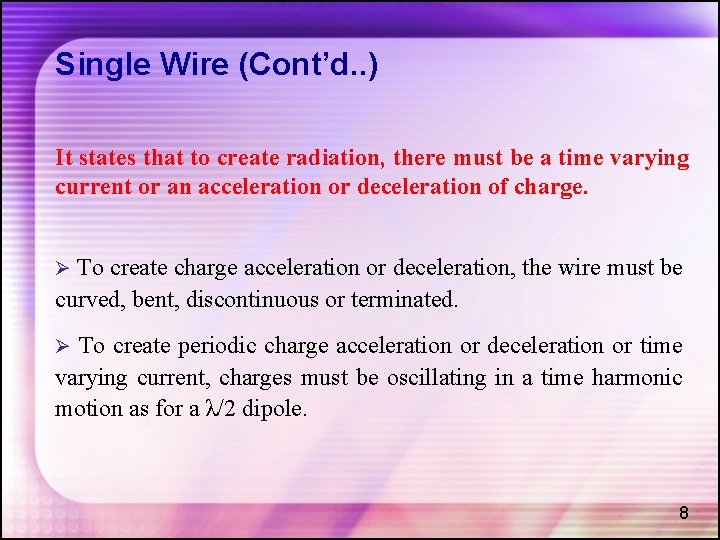 Single Wire (Cont'd..)

It states that to create radiation, there must be a time varying current or an acceleration or deceleration of charge.

➢ To create charge acceleration or deceleration, the wire must be curved, bent, discontinuous or terminated.

➢ To create periodic charge acceleration or deceleration or time varying current, charges must be oscillating in a time harmonic motion as for a $\lambda/2$ dipole.

8